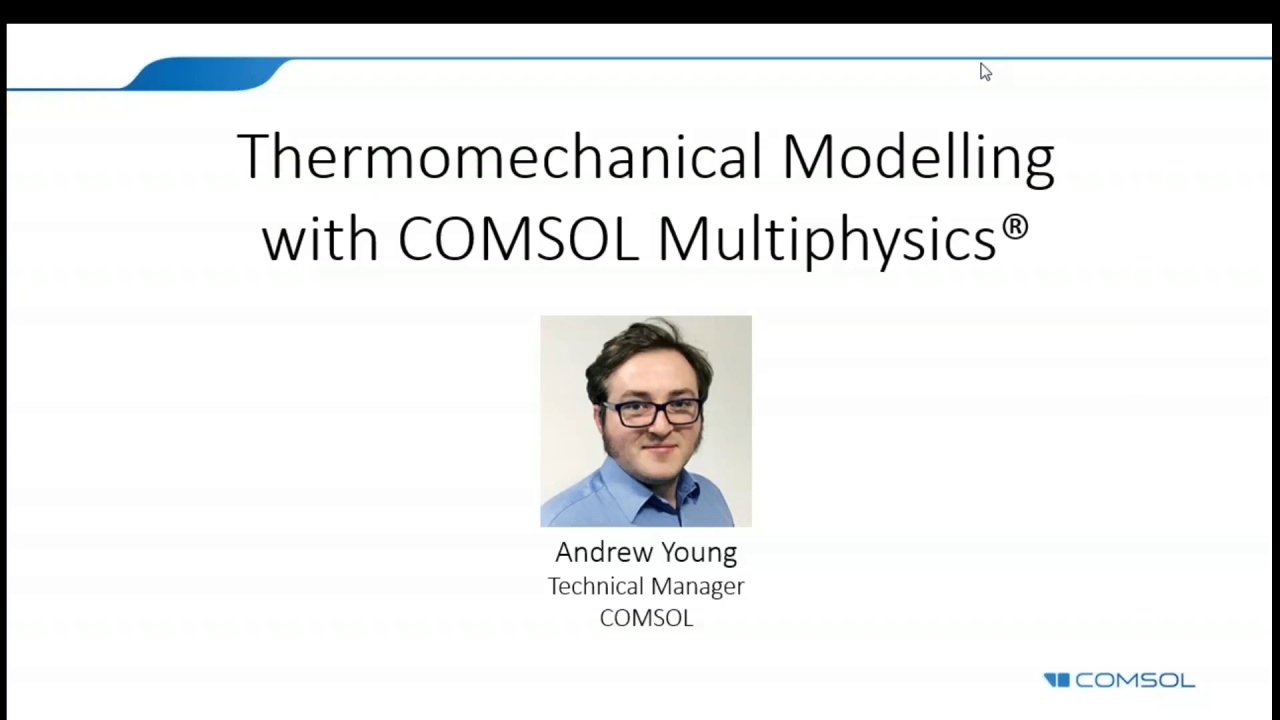 Thermomechanical Modelling with COMSOL Multiphysics®

Andrew Young
Technical Manager
COMSOL

COMSOL